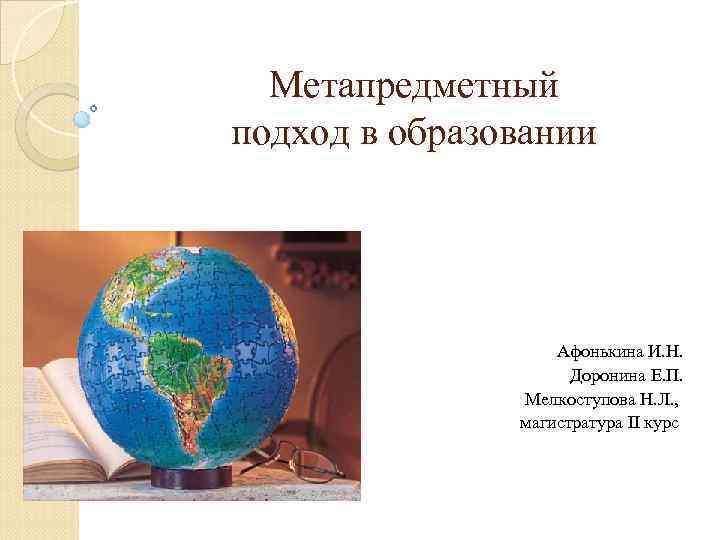 Метапредметный подход в образовании

Афонькина И.Н.
Доронина Е.П.
Мелкоступова Н.Л.,
магистратура II курс